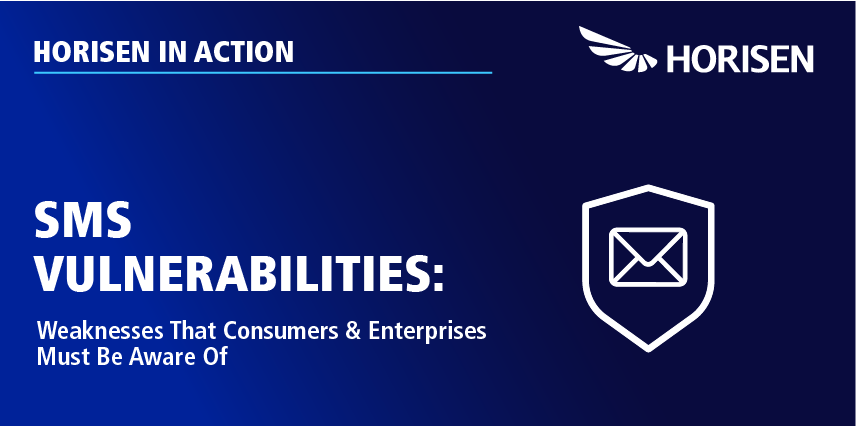 HORISEN IN ACTION

HORISEN

SMS VULNERABILITIES:

Weaknesses That Consumers & Enterprises Must Be Aware Of